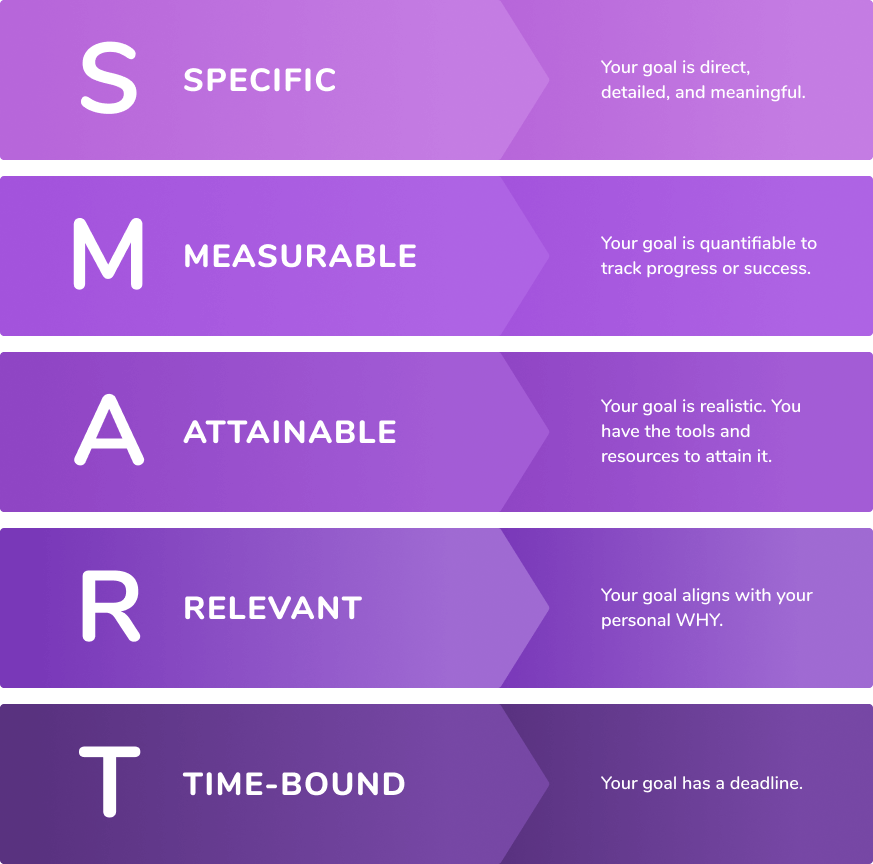 S SPECIFIC

Your goal is direct, detailed, and meaningful.

M MEASURABLE

Your goal is quantifiable to track progress or success.

A ATTAINABLE

Your goal is realistic. You have the tools and resources to attain it.

R RELEVANT

Your goal aligns with your personal WHY.

T TIME-BOUND

Your goal has a deadline.